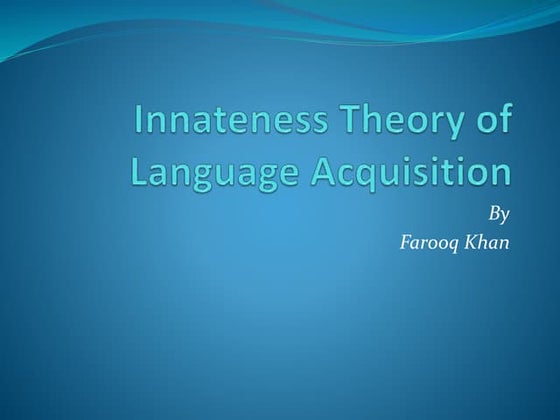 Innateness Theory of Language Acquisition

By
Farooq Khan